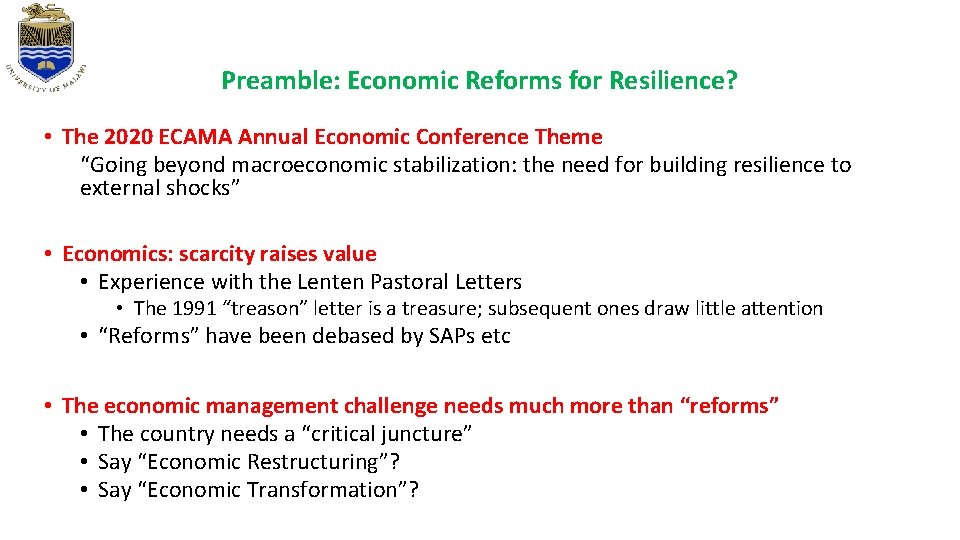 UNIVERSITY OF MALAWI

Preamble: Economic Reforms for Resilience?

• The 2020 ECAMA Annual Economic Conference Theme
“Going beyond macroeconomic stabilization: the need for building resilience to external shocks”

• Economics: scarcity raises value
• Experience with the Lenten Pastoral Letters
• The 1991 “treason” letter is a treasure; subsequent ones draw little attention
• “Reforms” have been debased by SAPs etc

• The economic management challenge needs much more than “reforms”
• The country needs a “critical juncture”
• Say “Economic Restructuring”?
• Say “Economic Transformation”?